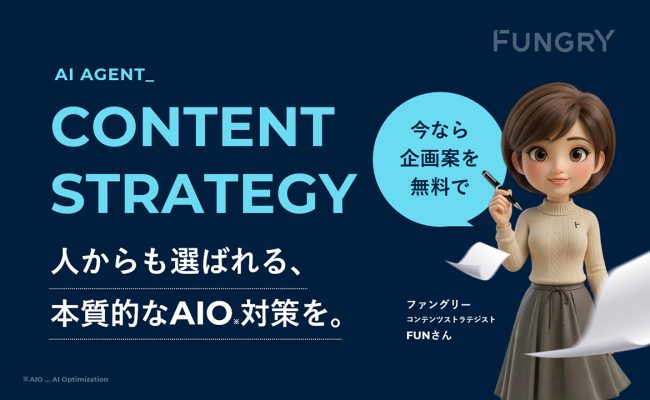 FUNGRY

AI AGENT_

CONTENT STRATEGY

今なら
企画案を
無料で

人からも選ばれる、

本質的なAIO※対策を。

ファングリー
コンテンツストラテジスト
FUNさん

※AIO … AI Optimization